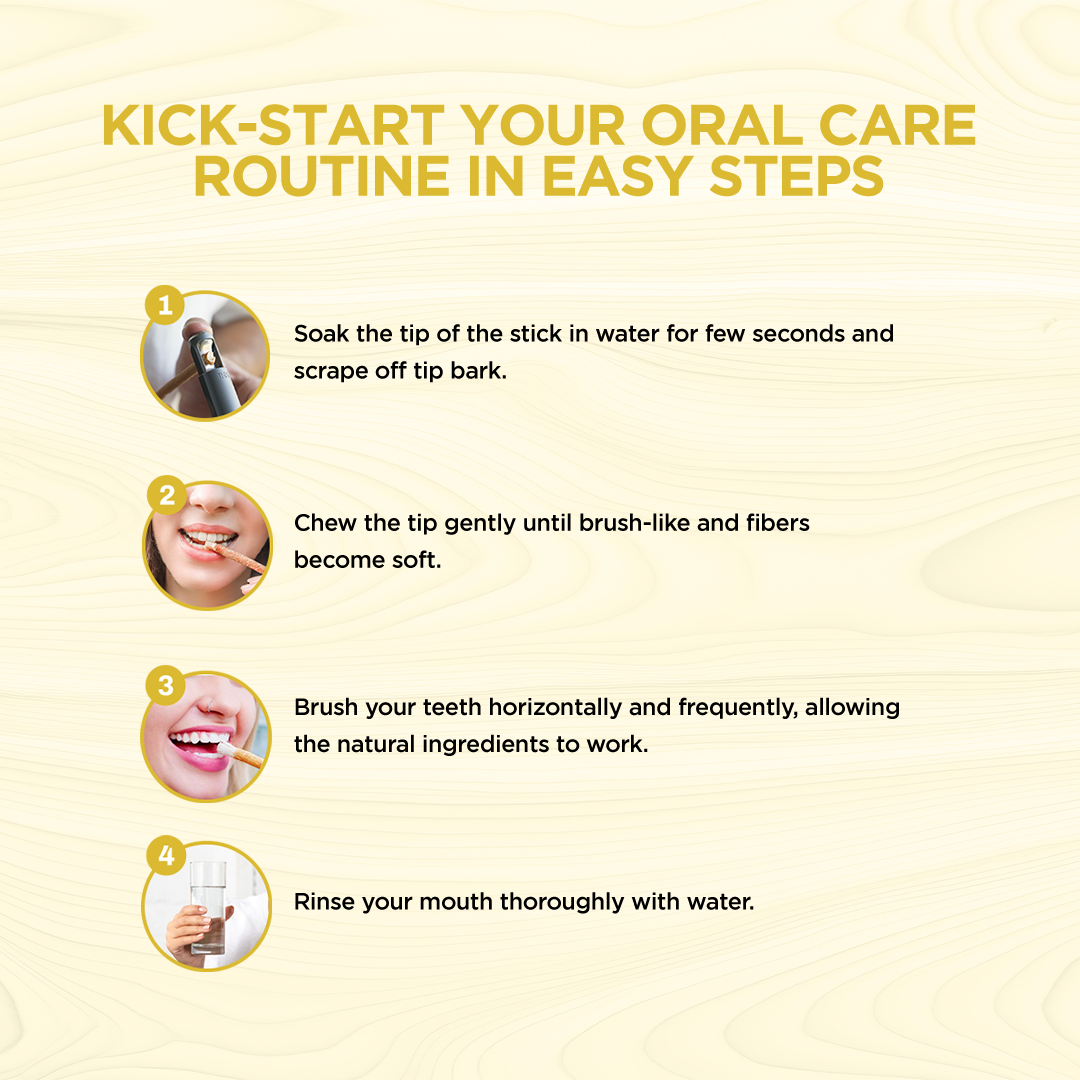 KICK-START YOUR ORAL CARE ROUTINE IN EASY STEPS

1

Soak the tip of the stick in water for few seconds and scrape off tip bark.

2

Chew the tip gently until brush-like and fibers become soft.

3

Brush your teeth horizontally and frequently, allowing the natural ingredients to work.

4

Rinse your mouth thoroughly with water.